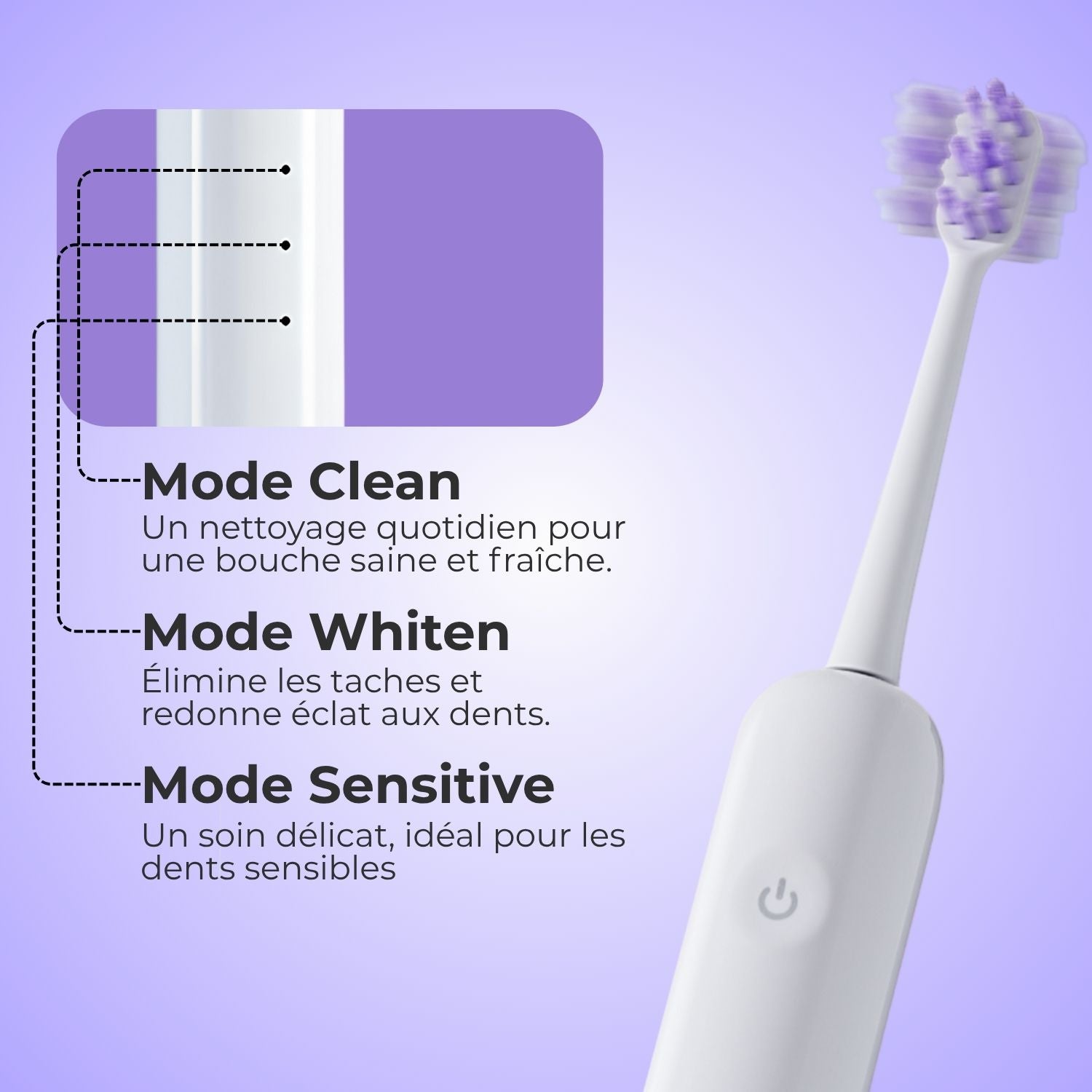 Mode Clean
Un nettoyage quotidien pour une bouche saine et fraîche.

Mode Whiten
Élimine les taches et redonne éclat aux dents.

Mode Sensitive
Un soin délicat, idéal pour les dents sensibles